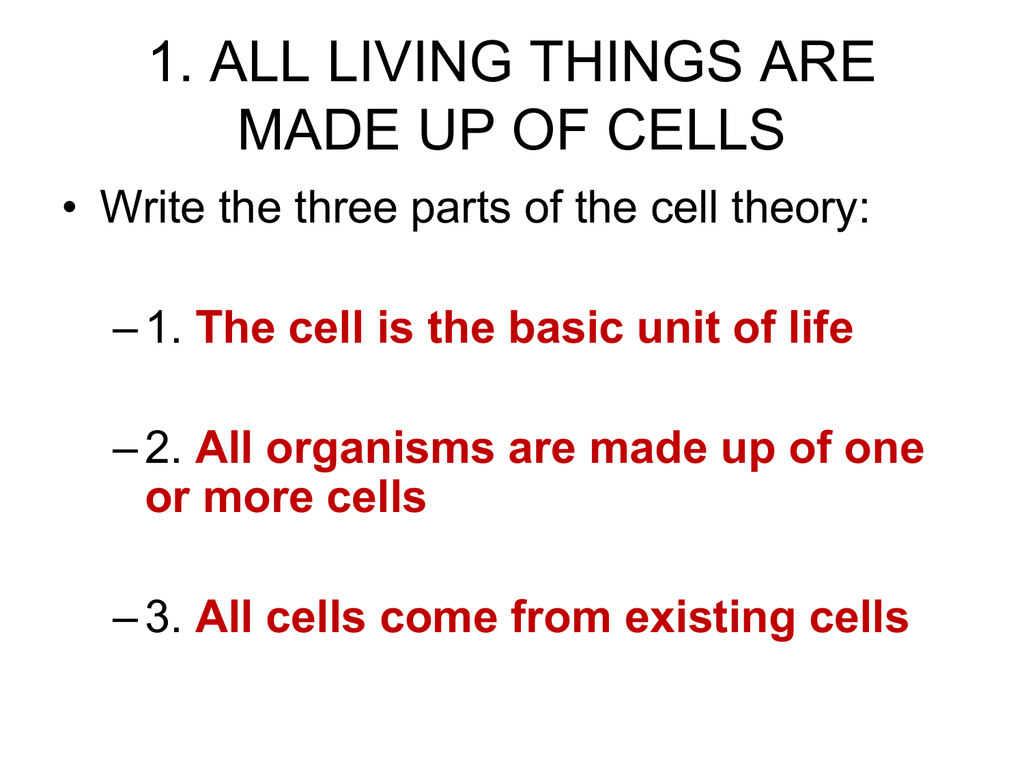 1. ALL LIVING THINGS ARE MADE UP OF CELLS

• Write the three parts of the cell theory:

– 1. The cell is the basic unit of life

– 2. All organisms are made up of one or more cells

– 3. All cells come from existing cells